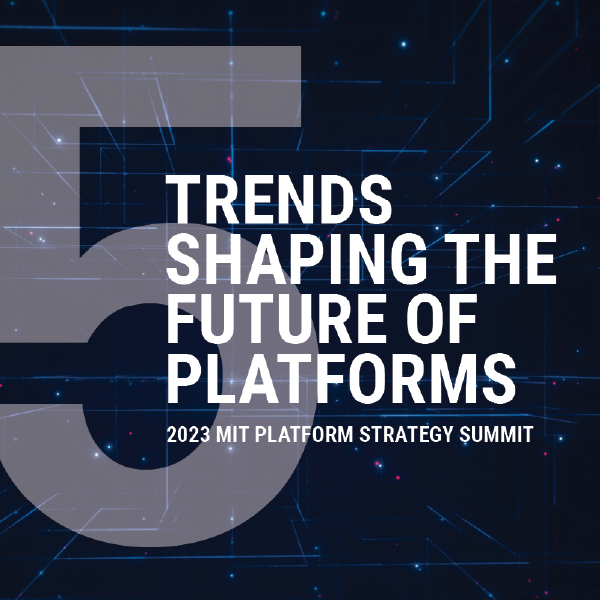 5 TRENDS SHAPING THE FUTURE OF PLATFORMS

2023 MIT PLATFORM STRATEGY SUMMIT